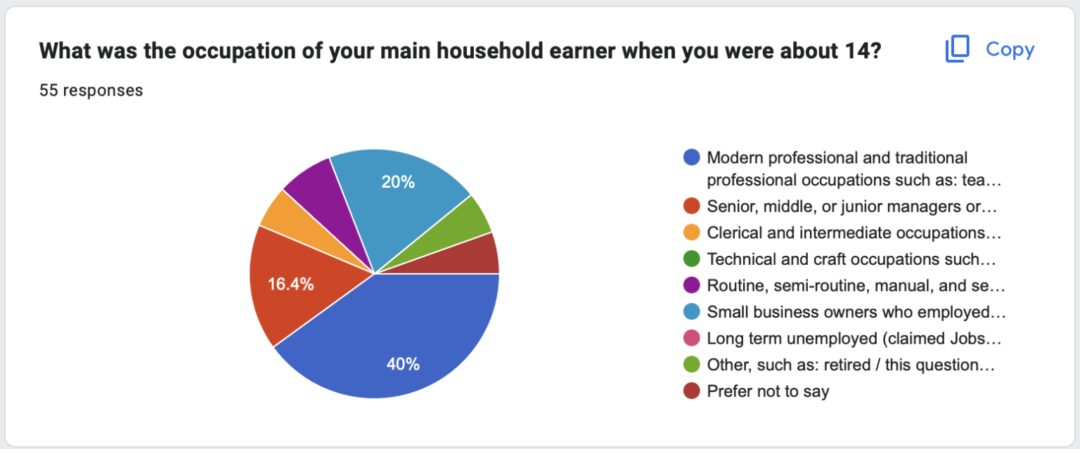 What was the occupation of your main household earner when you were about 14?

Copy

55 responses

20%

16.4%

40%

Modern professional and traditional professional occupations such as: tea…
Senior, middle, or junior managers or…
Clerical and intermediate occupations…
Technical and craft occupations such…
Routine, semi-routine, manual, and se…
Small business owners who employed…
Long term unemployed (claimed Jobs…
Other, such as: retired / this question…
Prefer not to say